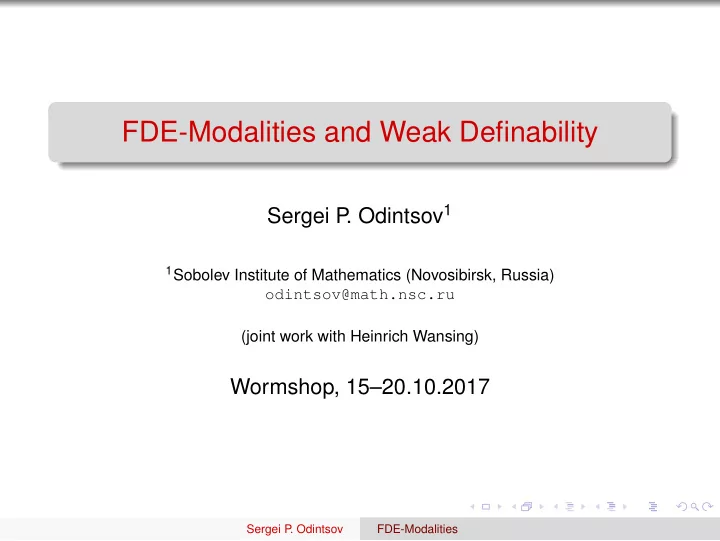 FDE-Modalities and Weak Definability

Sergei P. Odintsov$^1$

$^1$Sobolev Institute of Mathematics (Novosibirsk, Russia)
odintsov@math.nsc.ru

(joint work with Heinrich Wansing)

Wormshop, 15–20.10.2017

Sergei P. Odintsov FDE-Modalities